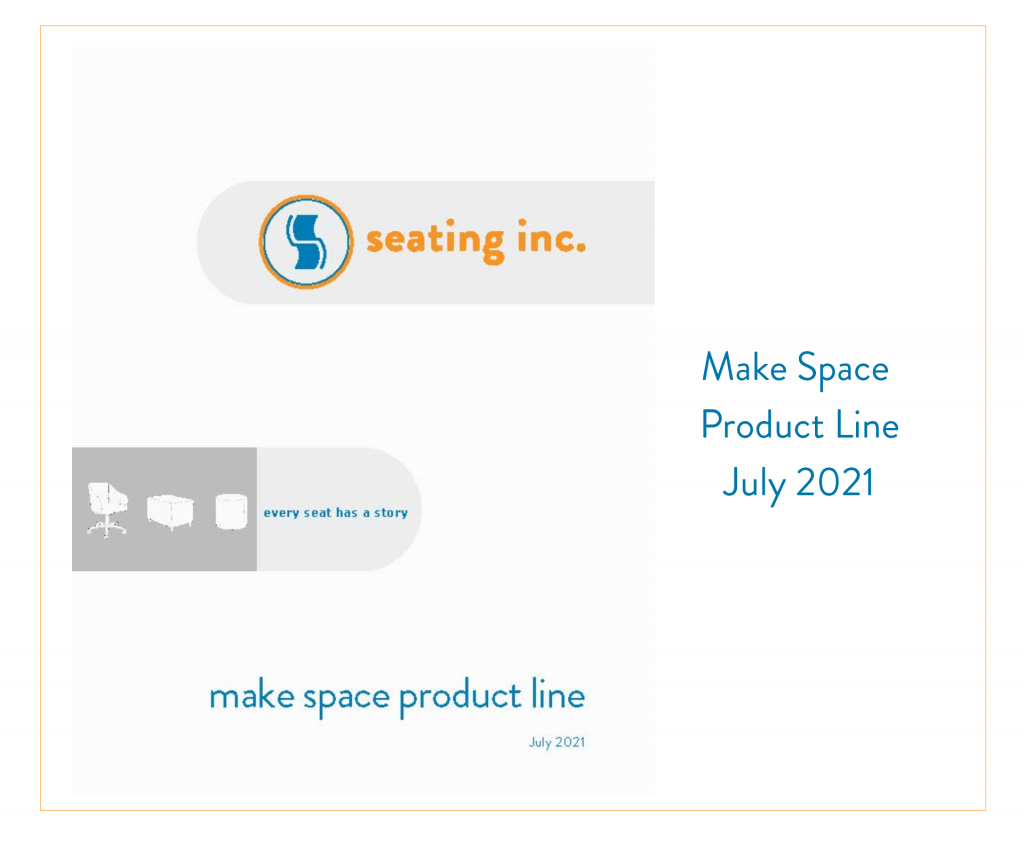 seating inc.

every seat has a story

make space product line

July 2021

Make Space
Product Line
July 2021